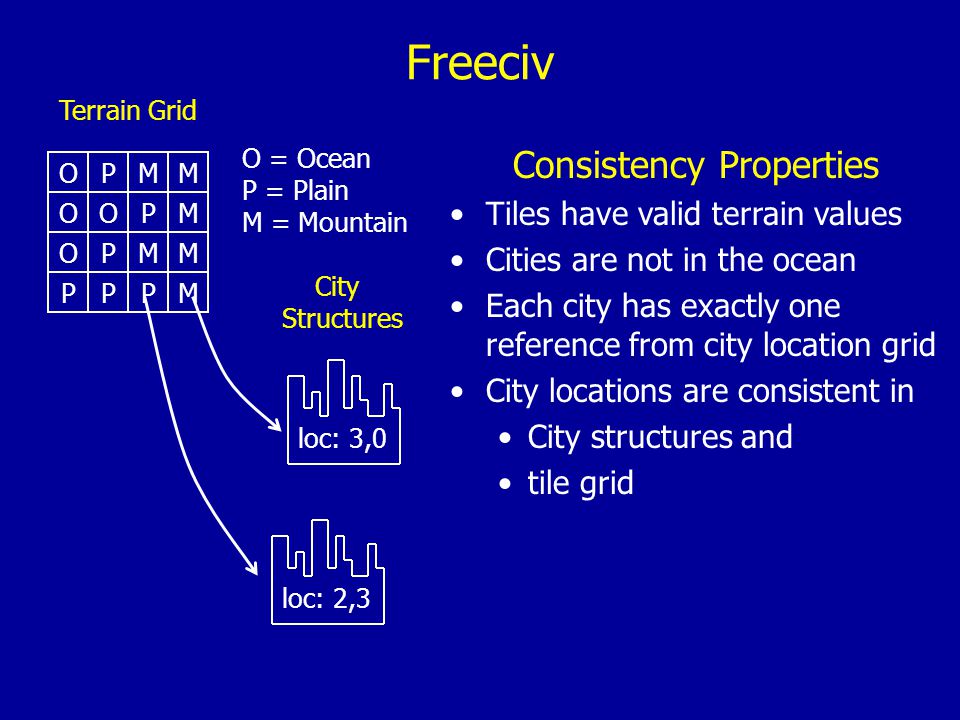 Freeciv

Terrain Grid

| O | P | M | M |
|---|---|---|---|
| O | O | P | M |
| O | P | M | M |
| P | P | P | M |

O = Ocean
P = Plain
M = Mountain

City Structures

loc: 3,0

loc: 2,3

Consistency Properties

• Tiles have valid terrain values
• Cities are not in the ocean
• Each city has exactly one reference from city location grid
• City locations are consistent in
  • City structures and
  • tile grid